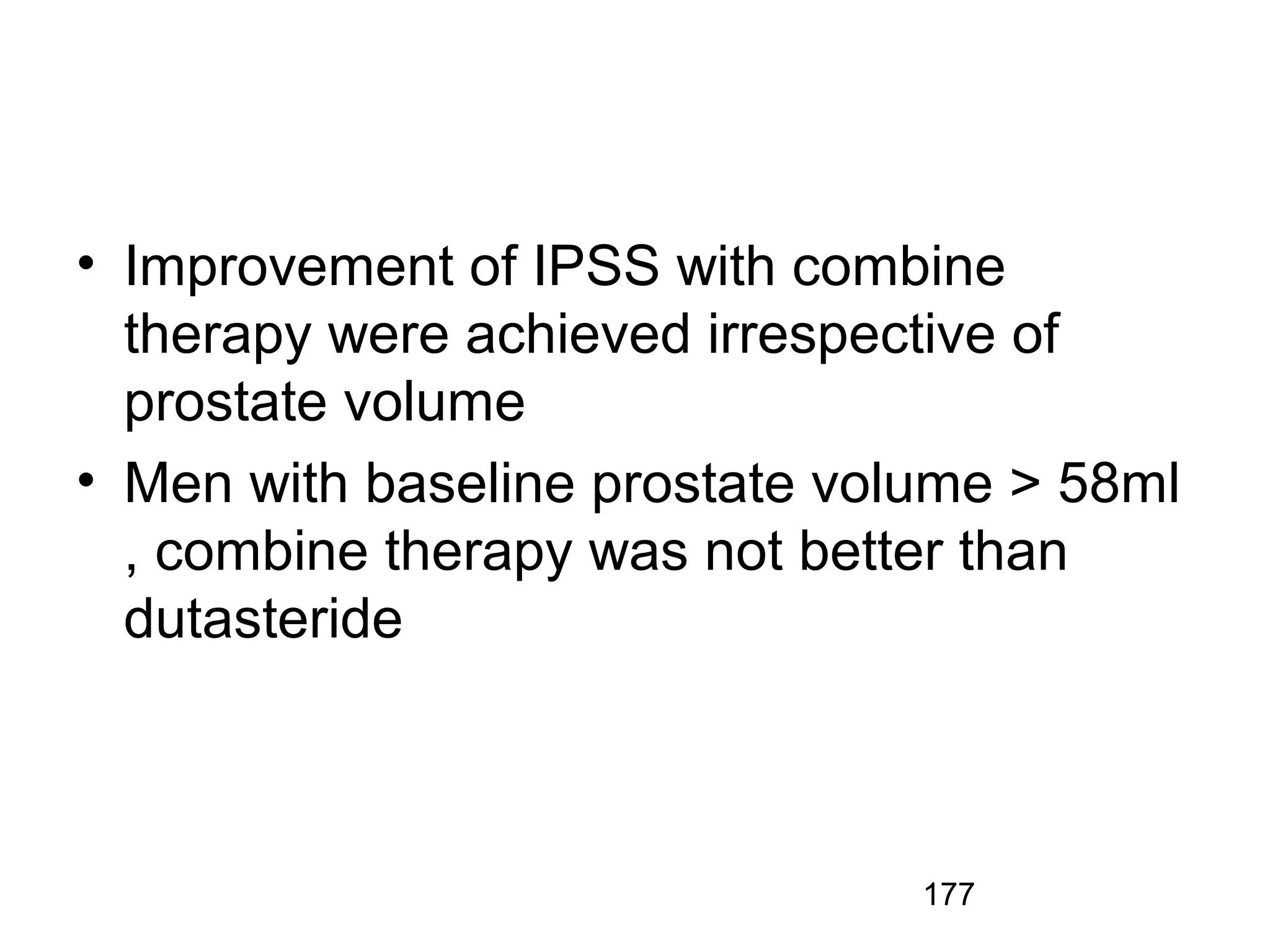 • Improvement of IPSS with combine therapy were achieved irrespective of prostate volume
• Men with baseline prostate volume > 58ml , combine therapy was not better than dutasteride

177